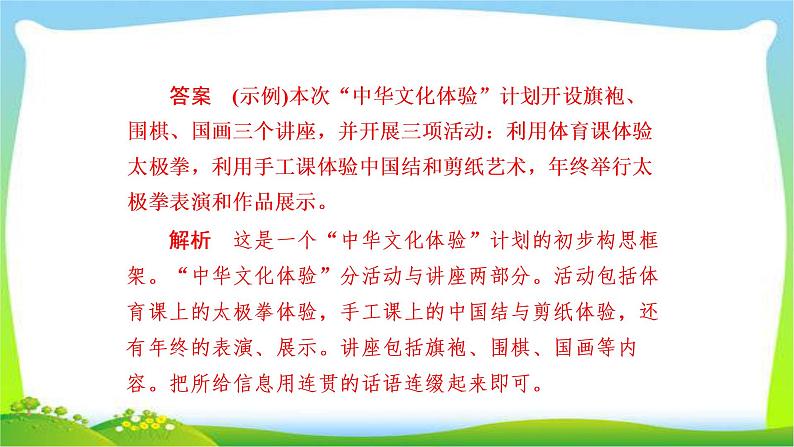 答案　(示例)本次“中华文化体验”计划开设旗袍、围棋、国画三个讲座，并开展三项活动：利用体育课体验太极拳，利用手工课体验中国结和剪纸艺术，年终举行太极拳表演和作品展示。

解析　这是一个“中华文化体验”计划的初步构思框架。“中华文化体验”分活动与讲座两部分。活动包括体育课上的太极拳体验，手工课上的中国结与剪纸体验，还有年终的表演、展示。讲座包括旗袍、围棋、国画等内容。把所给信息用连贯的话语连缀起来即可。